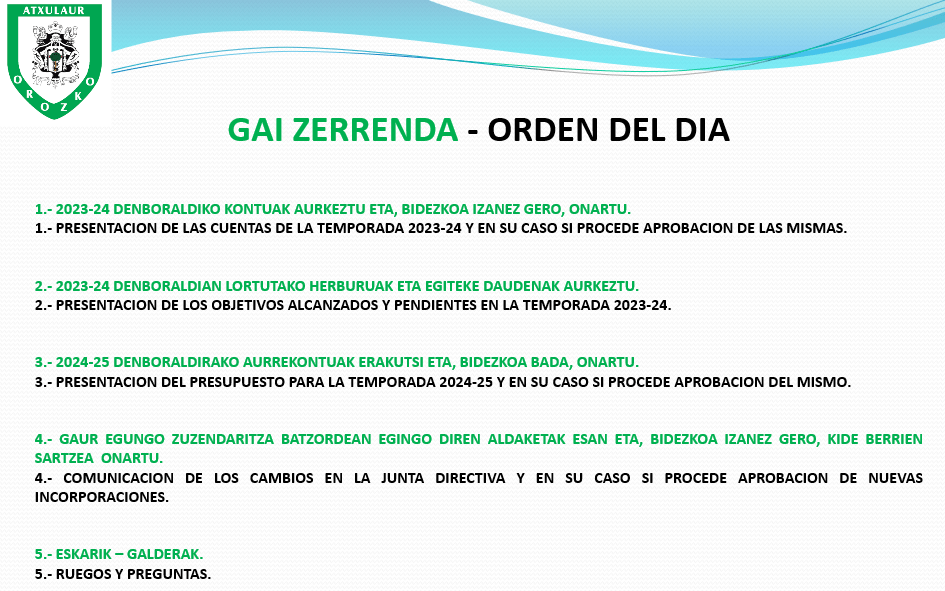 ATXULAUR
OROZKO

GAI ZERRENDA - ORDEN DEL DIA

1.- 2023-24 DENBORALDIKO KONTUAK AURKEZTU ETA, BIDEZKOA IZANEZ GERO, ONARTU.
1.- PRESENTACION DE LAS CUENTAS DE LA TEMPORADA 2023-24 Y EN SU CASO SI PROCEDE APROBACION DE LAS MISMAS.

2.- 2023-24 DENBORALDIAN LORTUTAKO HERBURUAK ETA EGITEKE DAUDENAK AURKEZTU.
2.- PRESENTACION DE LOS OBJETIVOS ALCANZADOS Y PENDIENTES EN LA TEMPORADA 2023-24.

3.- 2024-25 DENBORALDIRAKO AURREKONTUAK ERAKUTSI ETA, BIDEZKOA BADA, ONARTU.
3.- PRESENTACION DEL PRESUPUESTO PARA LA TEMPORADA 2024-25 Y EN SU CASO SI PROCEDE APROBACION DEL MISMO.

4.- GAUR EGUNGO ZUZENDARITZA BATZORDEAN EGINGO DIREN ALDAKETAK ESAN ETA, BIDEZKOA IZANEZ GERO, KIDE BERRIEN SARTZEA ONARTU.
4.- COMUNICACION DE LOS CAMBIOS EN LA JUNTA DIRECTIVA Y EN SU CASO SI PROCEDE APROBACION DE NUEVAS INCORPORACIONES.

5.- ESKARIK – GALDERAK.
5.- RUEGOS Y PREGUNTAS.